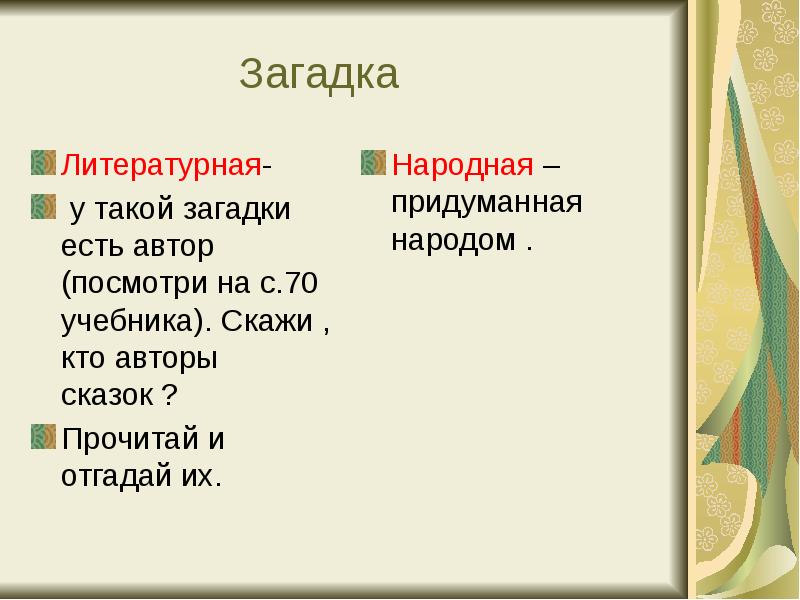 Загадка

Литературная-

у такой загадки есть автор (посмотри на с.70 учебника). Скажи , кто авторы сказок ?

Прочитай и отгадай их.

Народная – придуманная народом .